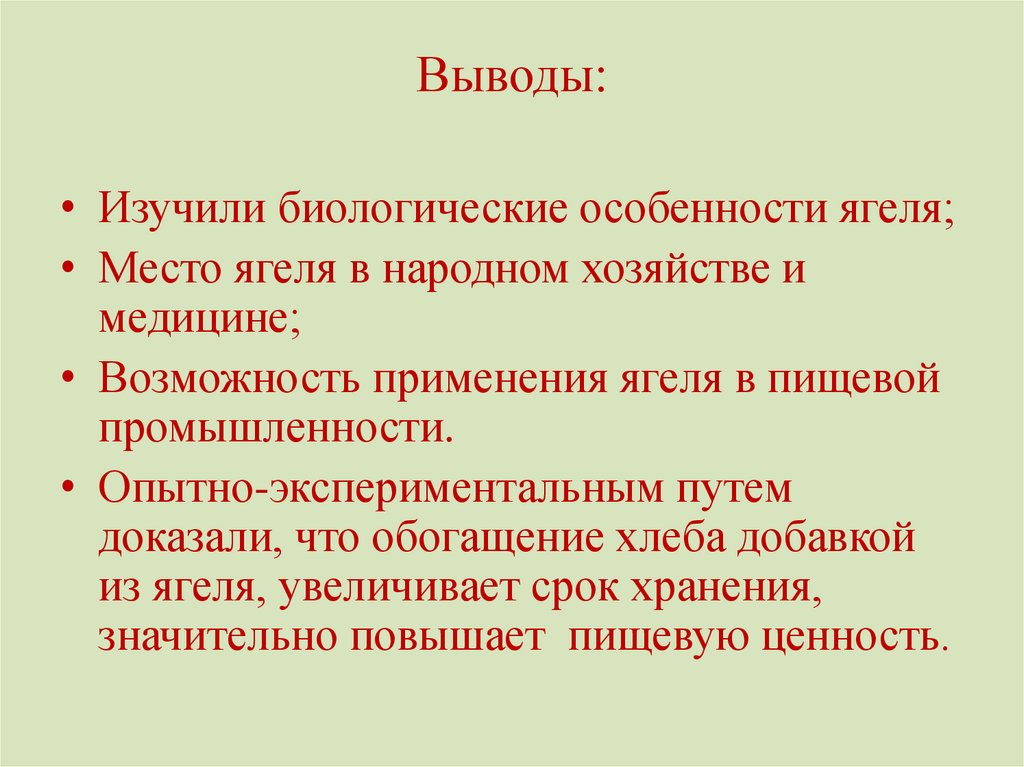 Выводы:

• Изучили биологические особенности ягеля;
• Место ягеля в народном хозяйстве и медицине;
• Возможность применения ягеля в пищевой промышленности.
• Опытно-экспериментальным путем доказали, что обогащение хлеба добавкой из ягеля, увеличивает срок хранения, значительно повышает пищевую ценность.